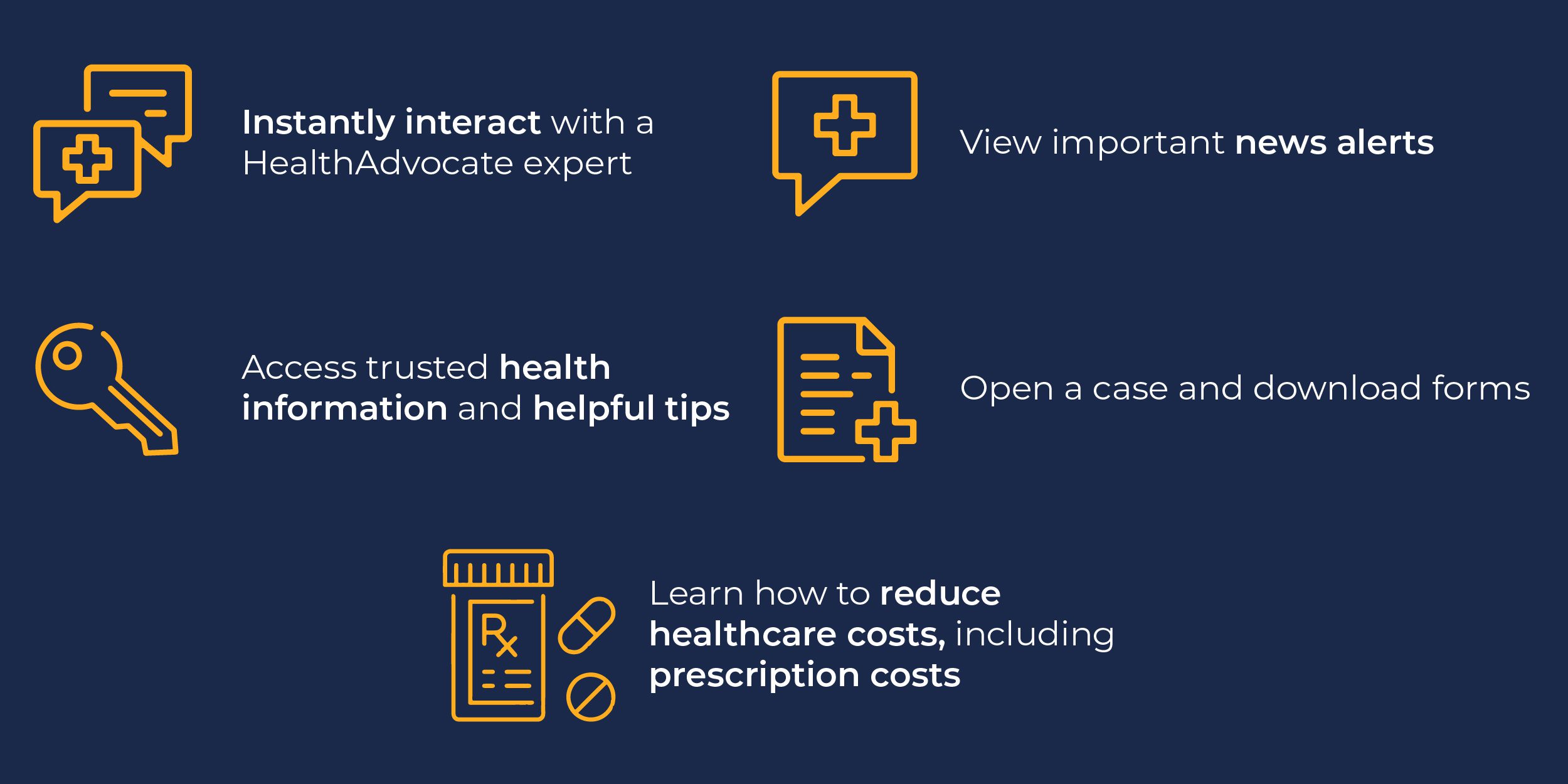 Instantly interact with a HealthAdvocate expert

View important news alerts

Access trusted health information and helpful tips

Open a case and download forms

Rx

Learn how to reduce healthcare costs, including prescription costs